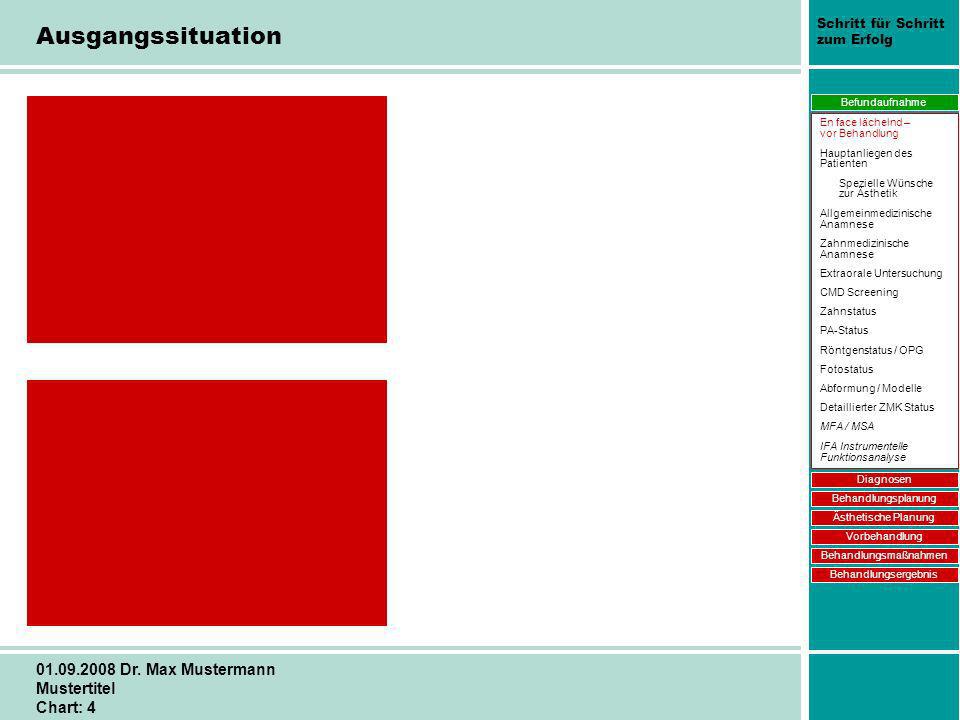 Ausgangssituation

Schritt für Schritt zum Erfolg

Befundaufnahme

En face lächelnd – vor Behandlung

Hauptanliegen des Patienten

Spezielle Wünsche zur Ästhetik

Allgemeinmedizinische Anamnese

Zahnmedizinische Anamnese

Extraorale Untersuchung

CMD Screening

Zahnstatus

PA-Status

Röntgenstatus / OPG

Fotostatus

Abformung / Modelle

Detaillierter ZMK Status

MFA / MSA

IFA Instrumentelle Funktionsanalyse

Diagnosen

Behandlungsplanung

Ästhetische Planung

Vorbehandlung

Behandlungsmaßnahmen

Behandlungsergebnis

01.09.2008 Dr. Max Mustermann
Mustertitel
Chart: 4